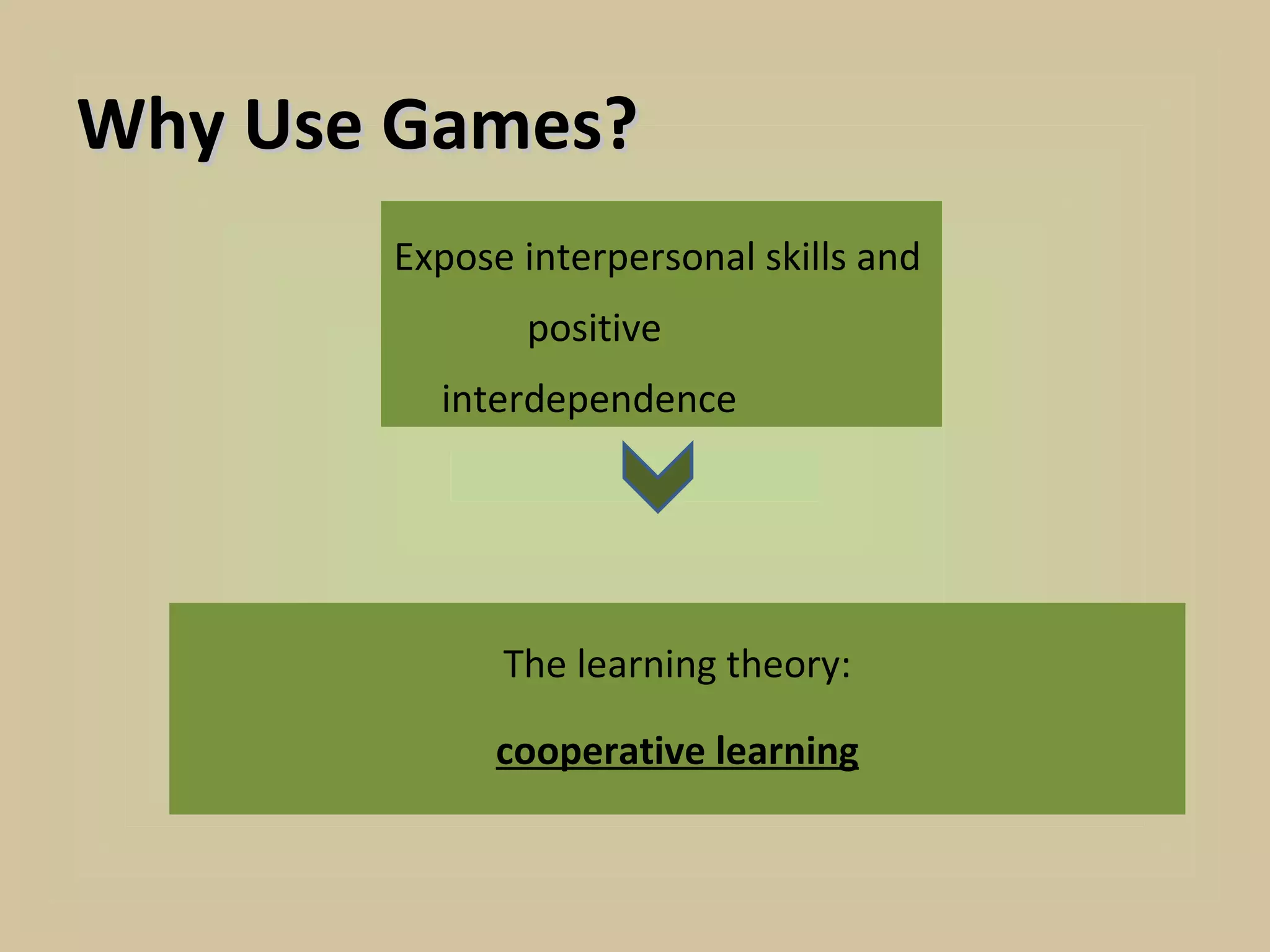 Why Use Games?

Expose interpersonal skills and positive interdependence

The learning theory:

cooperative learning